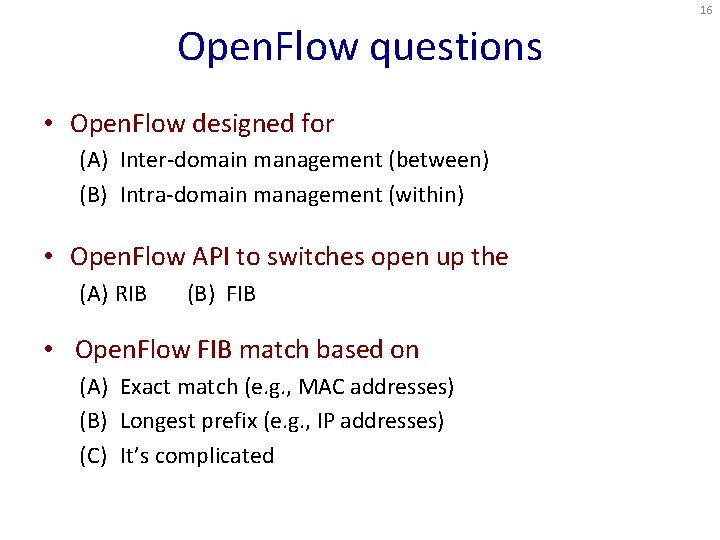 16

OpenFlow questions

• OpenFlow designed for
(A) Inter-domain management (between)
(B) Intra-domain management (within)

• OpenFlow API to switches open up the
(A) RIB (B) FIB

• OpenFlow FIB match based on
(A) Exact match (e.g., MAC addresses)
(B) Longest prefix (e.g., IP addresses)
(C) It's complicated